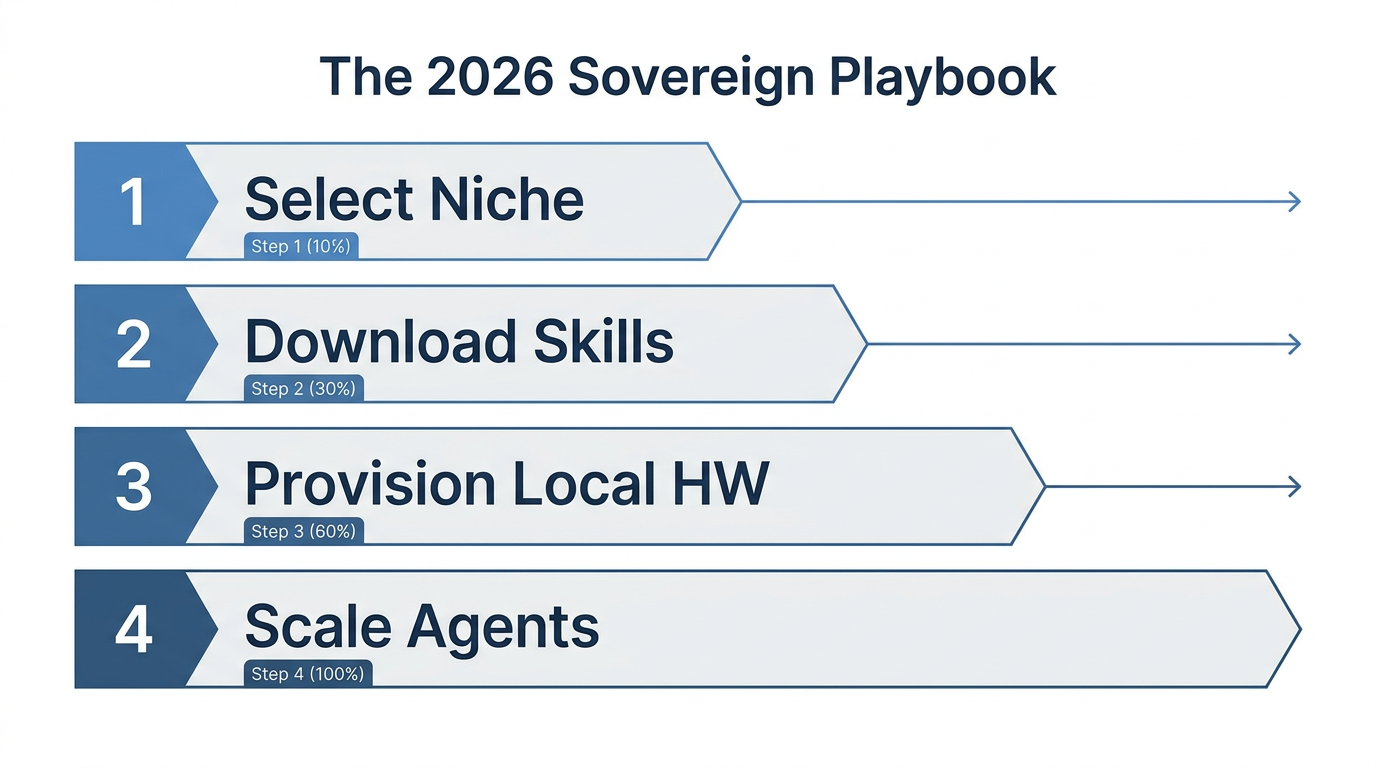 The 2026 Sovereign Playbook

1 Select Niche
Step 1 (10%)

2 Download Skills
Step 2 (30%)

3 Provision Local HW
Step 3 (60%)

4 Scale Agents
Step 4 (100%)